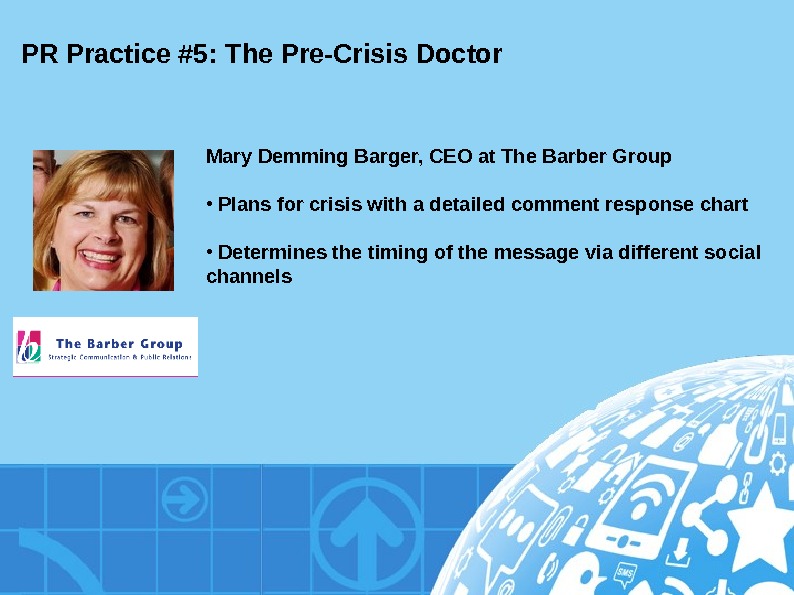 PR Practice #5: The Pre-Crisis Doctor

Mary Demming Barger, CEO at The Barber Group

• Plans for crisis with a detailed comment response chart

• Determines the timing of the message via different social channels

The Barber Group
Strategic Communication & Public Relations

SMS